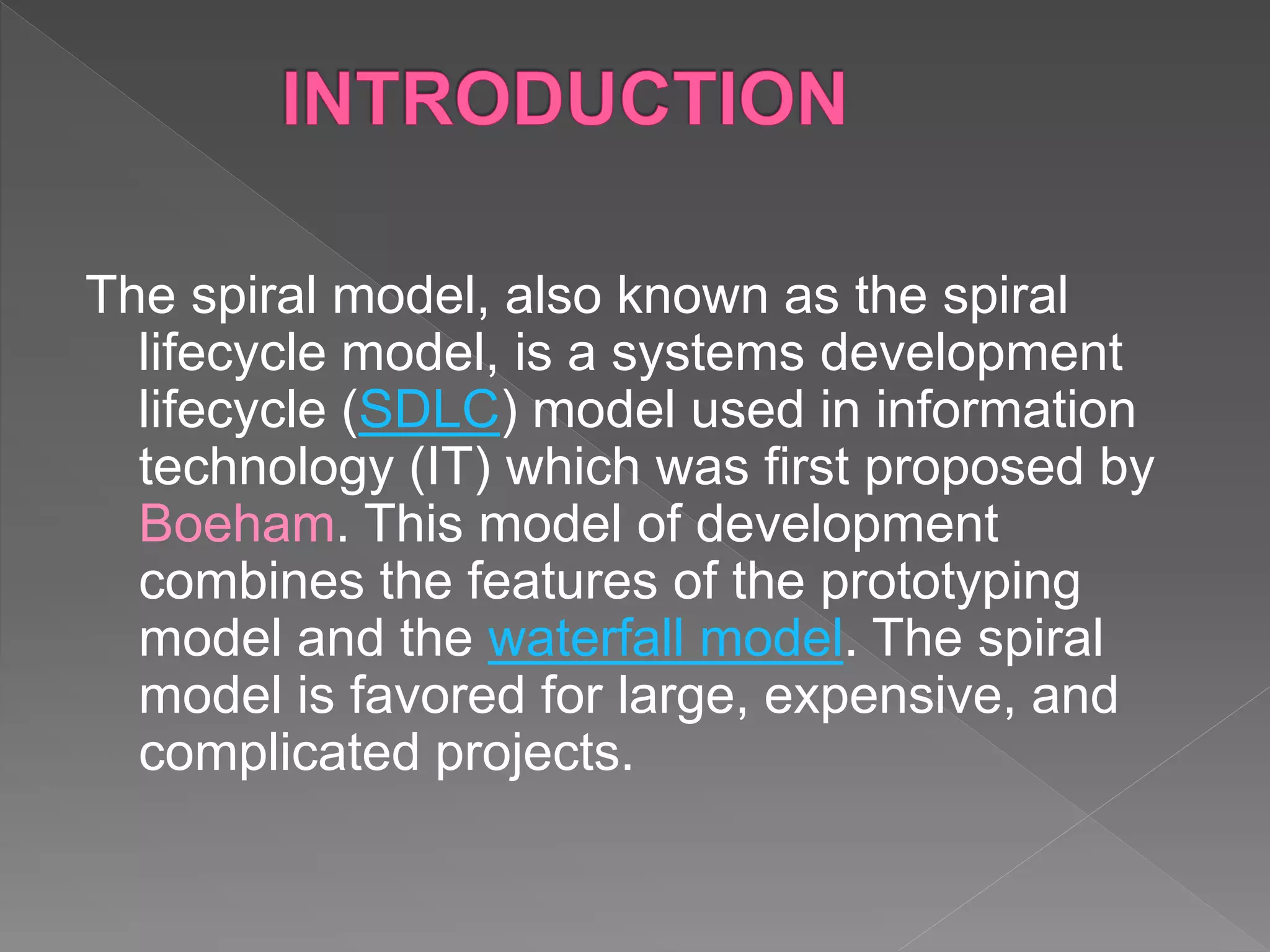 INTRODUCTION

The spiral model, also known as the spiral lifecycle model, is a systems development lifecycle (SDLC) model used in information technology (IT) which was first proposed by Boeham. This model of development combines the features of the prototyping model and the waterfall model. The spiral model is favored for large, expensive, and complicated projects.